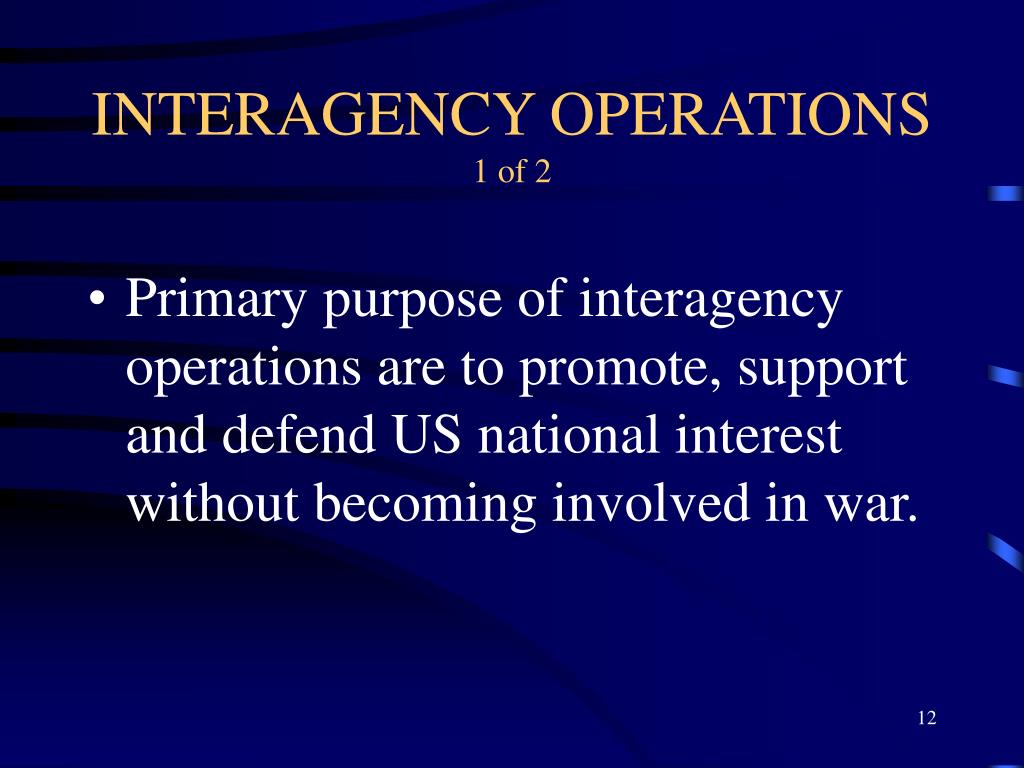 INTERAGENCY OPERATIONS
1 of 2

• Primary purpose of interagency operations are to promote, support and defend US national interest without becoming involved in war.

12